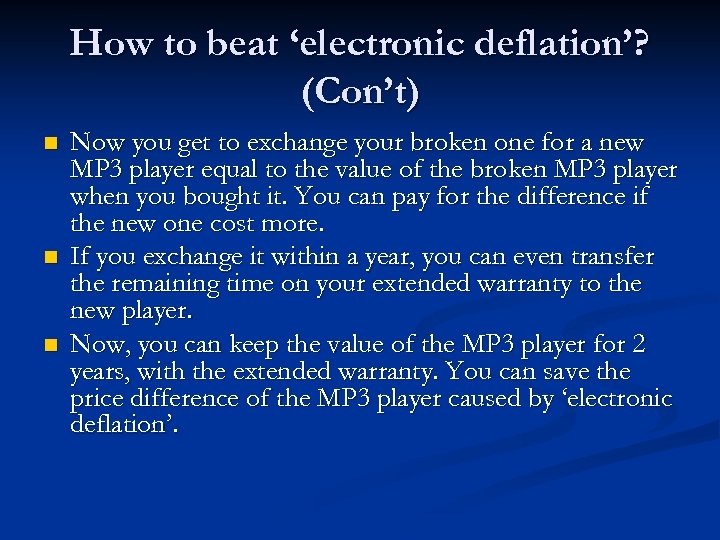 How to beat ‘electronic deflation’? (Con’t)

Now you get to exchange your broken one for a new MP3 player equal to the value of the broken MP3 player when you bought it. You can pay for the difference if the new one cost more.

If you exchange it within a year, you can even transfer the remaining time on your extended warranty to the new player.

Now, you can keep the value of the MP3 player for 2 years, with the extended warranty. You can save the price difference of the MP3 player caused by ‘electronic deflation’.